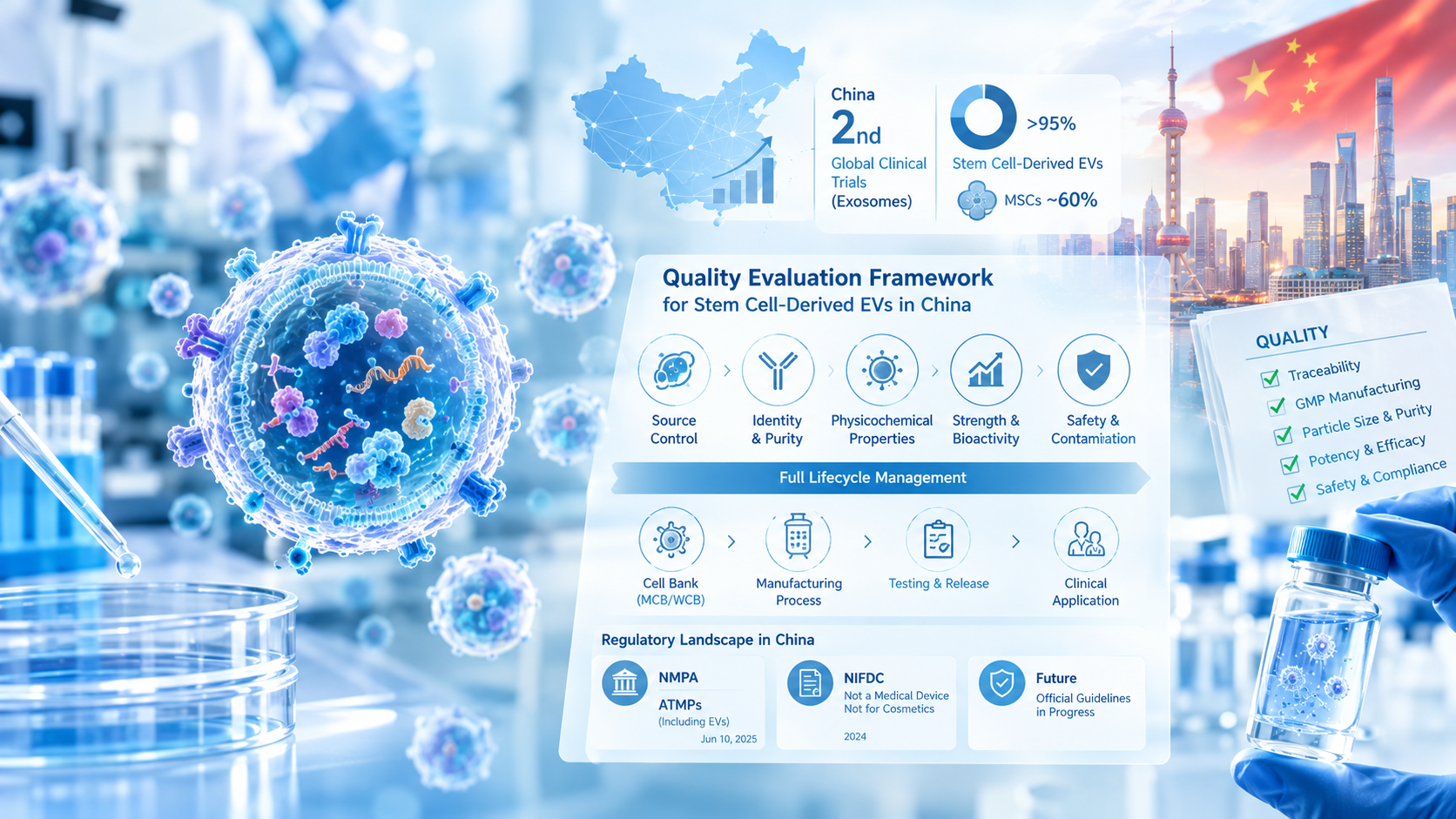 China
2nd
Global Clinical Trials (Exosomes)

>95%
Stem Cell-Derived EVs
MSCs ~60%

Quality Evaluation Framework
for Stem Cell-Derived EVs in China

Source Control
Identity & Purity
Physicochemical Properties
Strength & Bioactivity
Safety & Contamiation

Full Lifecycle Management

Cell Bank (MCB/WCB)
Manufacturing Process
Testing & Release
Clinical Application

Regulatory Landscape in China

NMPA
ATMPs
(Including EVs)
Jun 10, 2025

NIFDC
Not a Medical Device
Not for Cosmetics
2024

Future
Official Guidelines in Progress

QUALITY
Traceability
GMP Manufacturing
Particle Size & Purity
Potency & Efficacy
Safety & Compliance